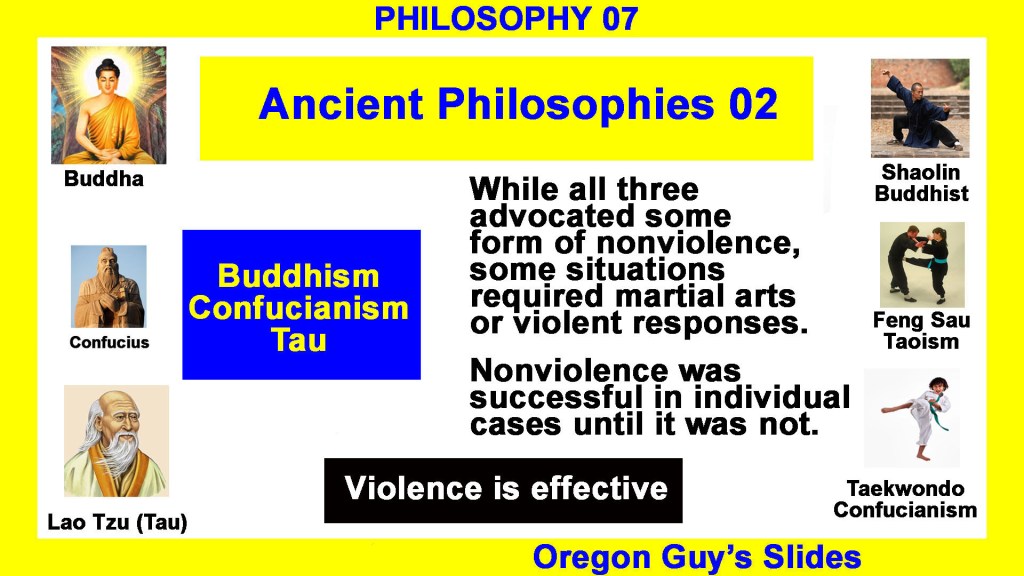 PHILOSOPHY 07

Ancient Philosophies 02

Buddha

Confucius

Lao Tzu (Tau)

Buddhism
Confucianism
Tau

While all three advocated some form of nonviolence, some situations required martial arts or violent responses.

Nonviolence was successful in individual cases until it was not.

Violence is effective

Shaolin Buddhist

Feng Sau Taoism

Taekwondo Confucianism

Oregon Guy's Slides